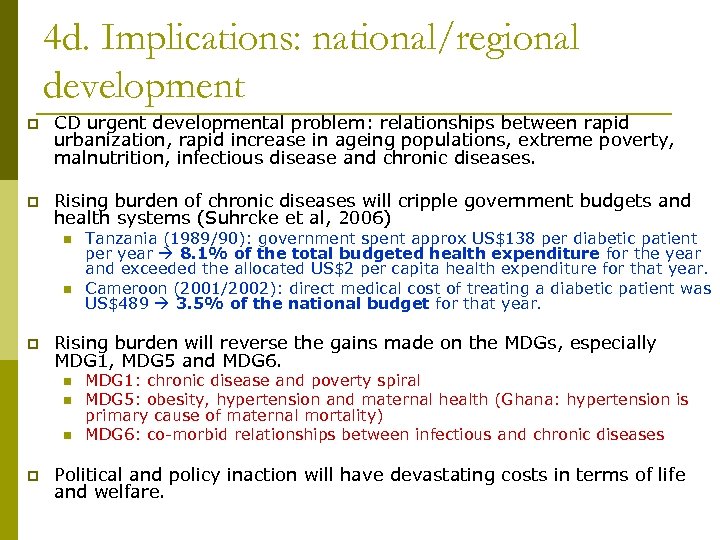 4d. Implications: national/regional development

CD urgent developmental problem: relationships between rapid urbanization, rapid increase in ageing populations, extreme poverty, malnutrition, infectious disease and chronic diseases.

Rising burden of chronic diseases will cripple government budgets and health systems (Suhrcke et al, 2006)

Tanzania (1989/90): government spent approx US$138 per diabetic patient per year → 8.1% of the total budgeted health expenditure for the year and exceeded the allocated US$2 per capita health expenditure for that year.

Cameroon (2001/2002): direct medical cost of treating a diabetic patient was US$489 → 3.5% of the national budget for that year.

Rising burden will reverse the gains made on the MDGs, especially MDG1, MDG5 and MDG6.

MDG1: chronic disease and poverty spiral

MDG5: obesity, hypertension and maternal health (Ghana: hypertension is primary cause of maternal mortality)

MDG6: co-morbid relationships between infectious and chronic diseases

Political and policy inaction will have devastating costs in terms of life and welfare.